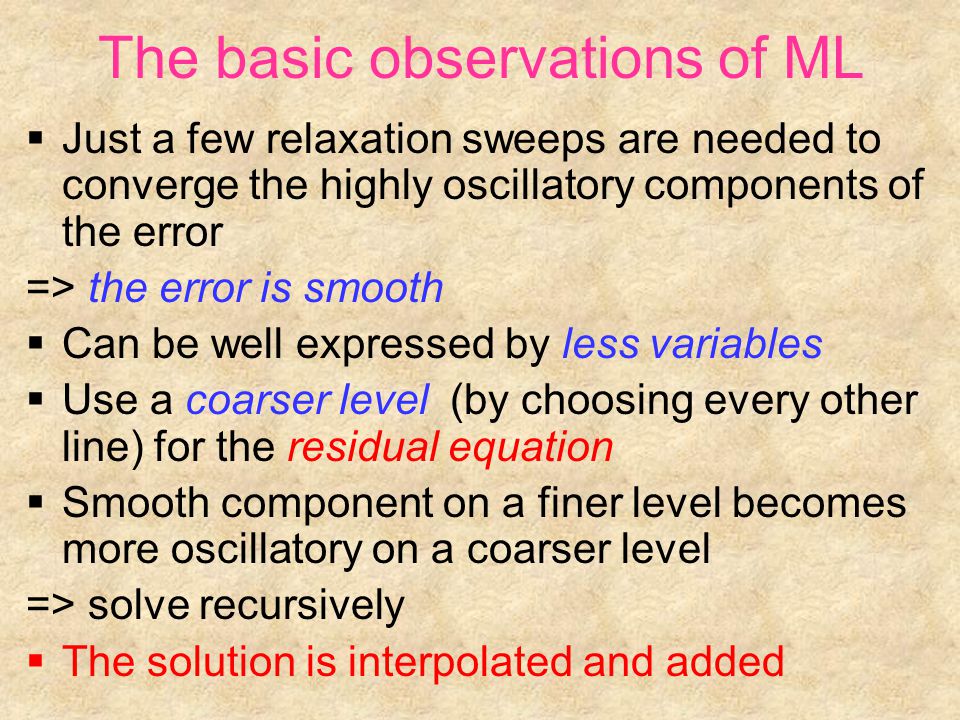 The basic observations of ML

▪ Just a few relaxation sweeps are needed to converge the highly oscillatory components of the error

=> the error is smooth

▪ Can be well expressed by less variables

▪ Use a coarser level (by choosing every other line) for the residual equation

▪ Smooth component on a finer level becomes more oscillatory on a coarser level

=> solve recursively

▪ The solution is interpolated and added